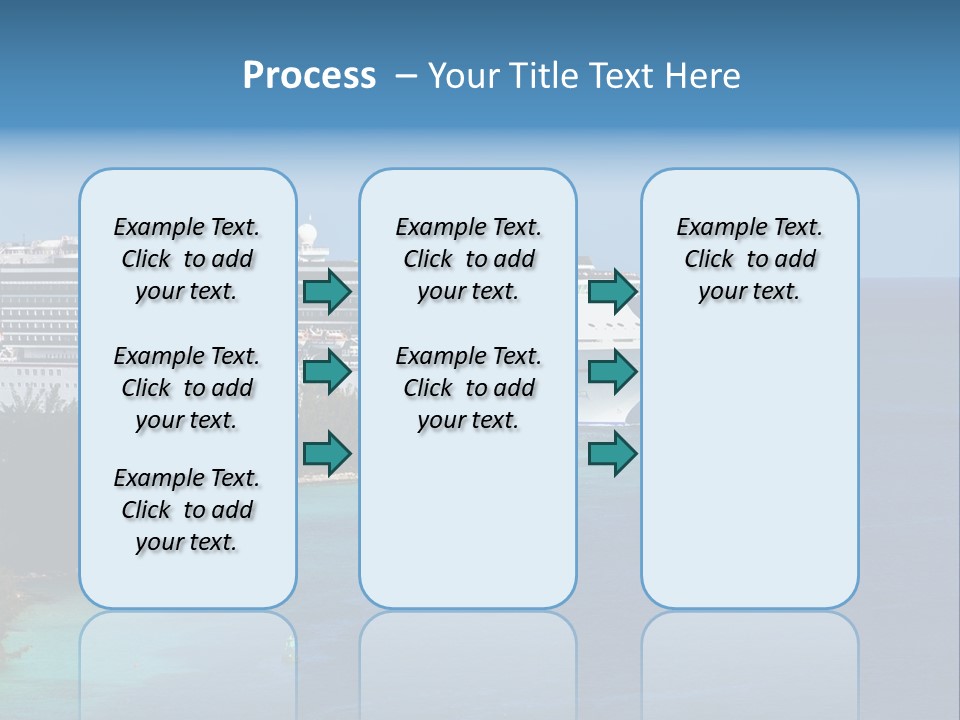 Process – Your Title Text Here

Example Text. Click to add your text.

Example Text. Click to add your text.

Example Text. Click to add your text.

Example Text. Click to add your text.

Example Text. Click to add your text.

Example Text. Click to add your text.